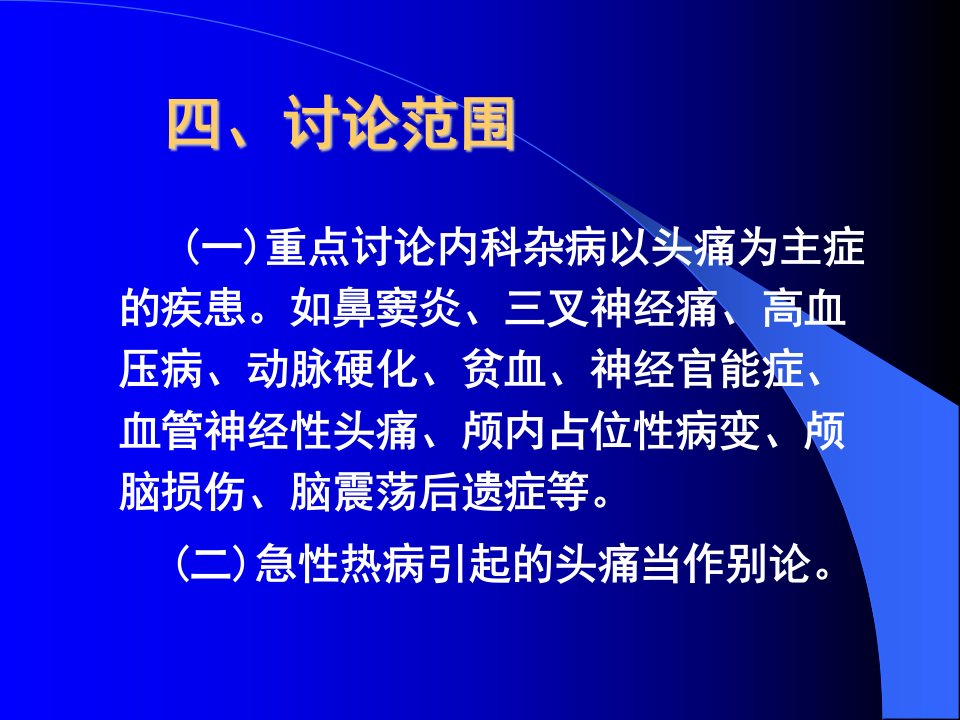 四、讨论范围

（一）重点讨论内科杂病以头痛为主症的疾患。如鼻窦炎、三叉神经痛、高血压病、动脉硬化、贫血、神经官能症、血管神经性头痛、颅内占位性病变、颅脑损伤、脑震荡后遗症等。

（二）急性热病引起的头痛当作别论。